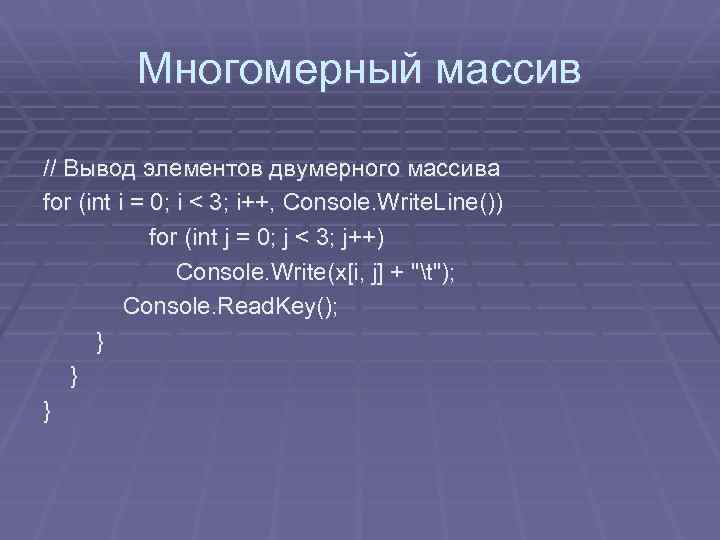 Многомерный массив

// Вывод элементов двумерного массива
for (int i = 0; i < 3; i++, Console.WriteLine())
for (int j = 0; j < 3; j++)
Console.Write(x[i, j] + "\t");
Console.ReadKey();
}
}
}